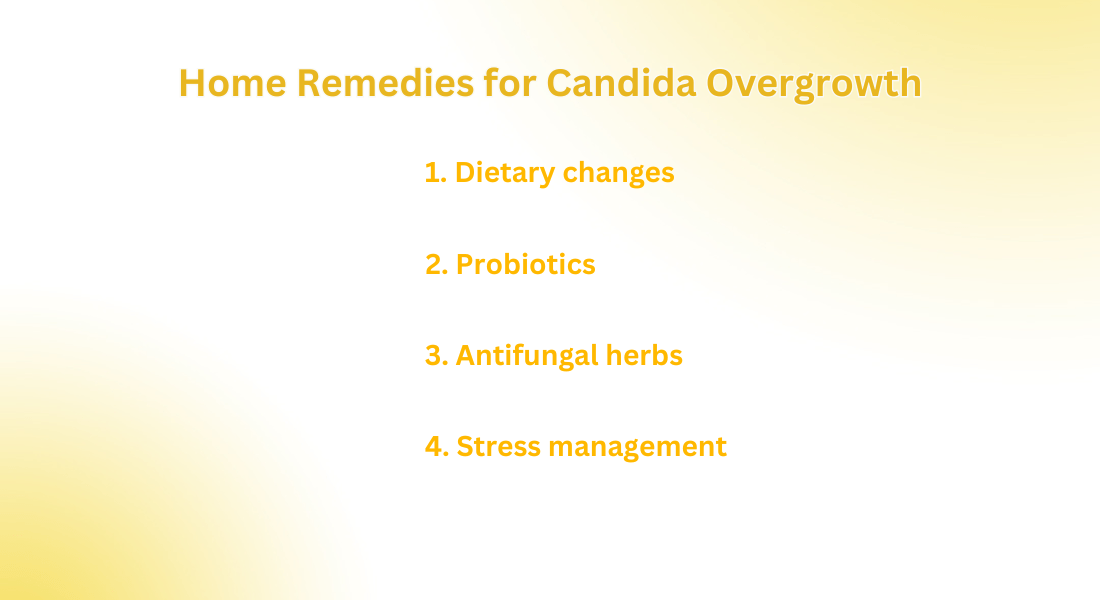 Home Remedies for Candida Overgrowth

1. Dietary changes

2. Probiotics

3. Antifungal herbs

4. Stress management